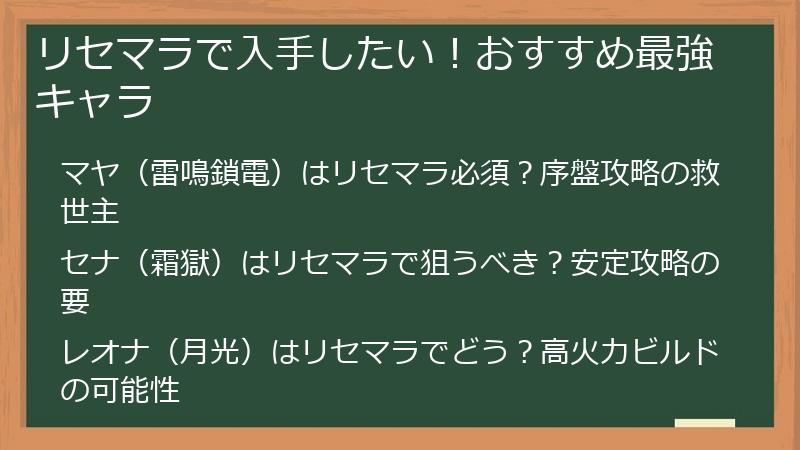 リセマラで入手したい！おすすめ最強キャラ

マヤ（雷鳴鎖電）はリセマラ必須？序盤攻略の救世主

セナ（霜獄）はリセマラで狙うべき？安定攻略の要

レオナ（月光）はリセマラでどう？高火力ビルドの可能性